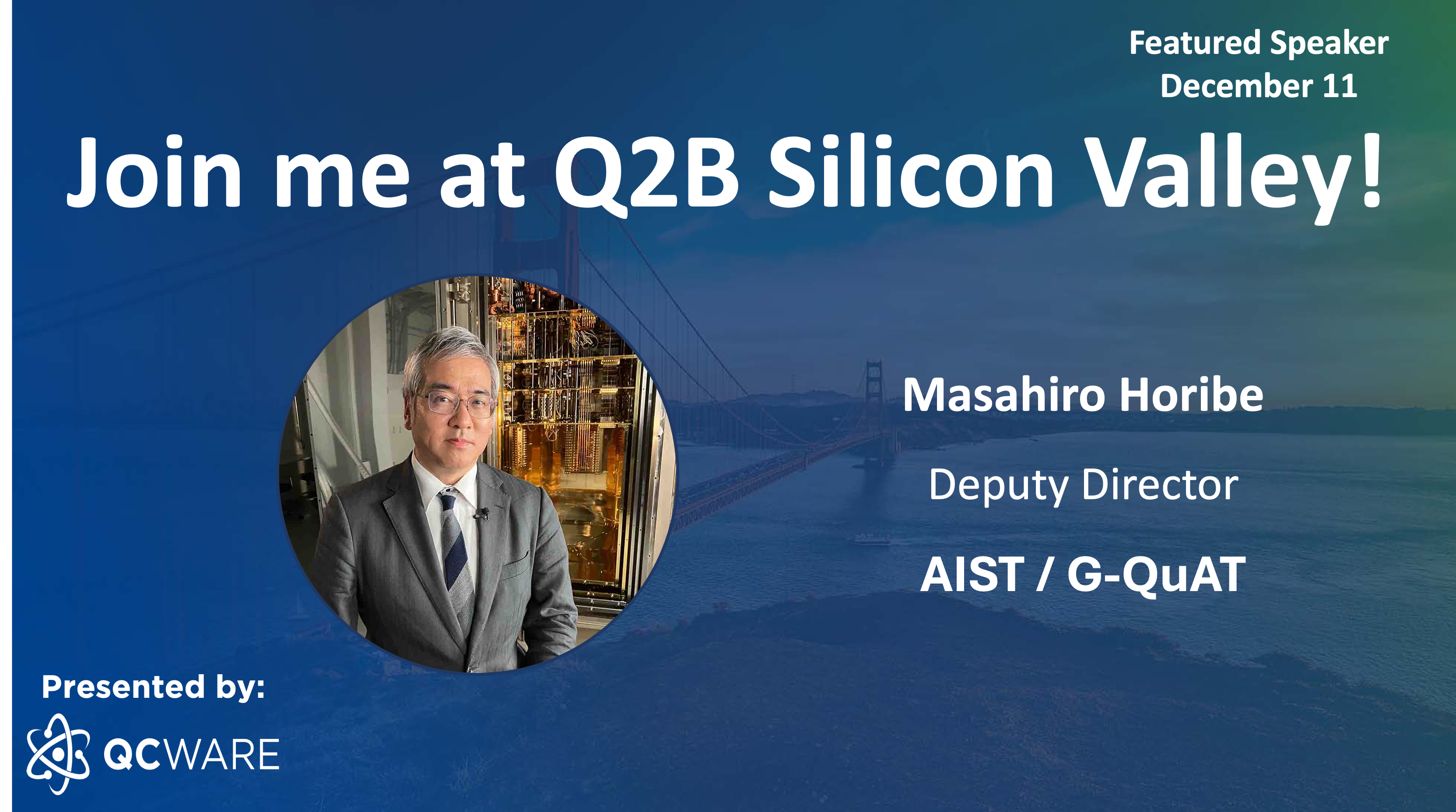 Featured Speaker
December 11

Join me at Q2B Silicon Valley!

Masahiro Horibe

Deputy Director

AIST / G-QuAT

Presented by:

QCWARE